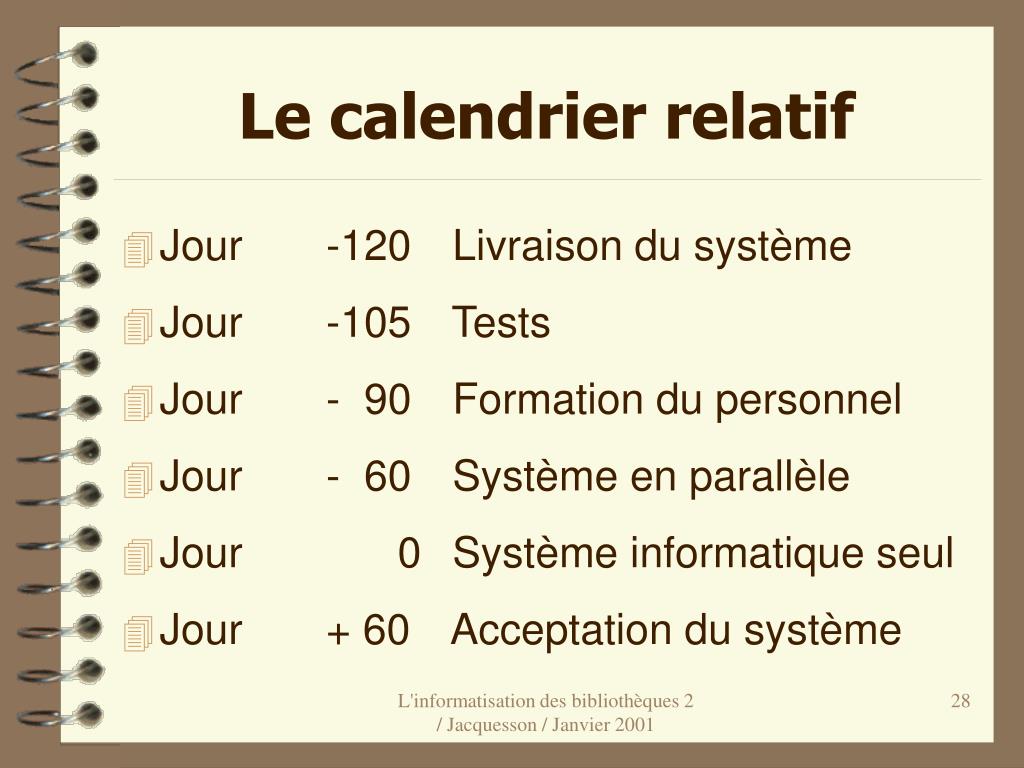 Le calendrier relatif

Jour -120 Livraison du système
Jour -105 Tests
Jour - 90 Formation du personnel
Jour - 60 Système en parallèle
Jour 0 Système informatique seul
Jour + 60 Acceptation du système

L'informatisation des bibliothèques 2 / Jacquesson / Janvier 2001

28